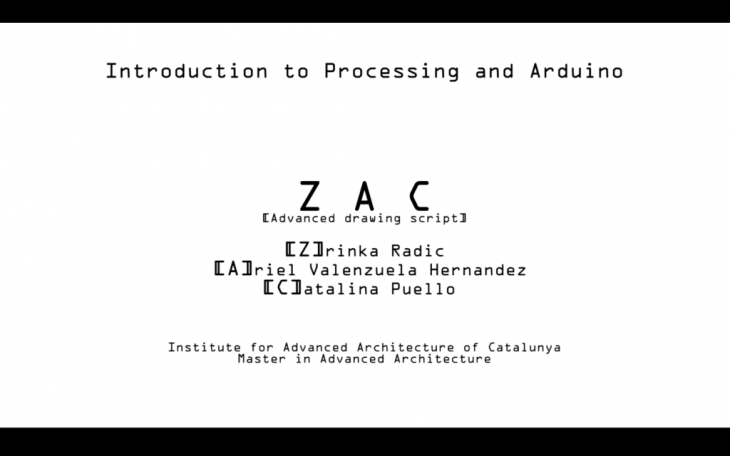 Introduction to Processing and Arduino

Z A C
[Advanced drawing script]

[Z]rinka Radic
[A]riel Valenzuela Hernandez
[C]atalina Puello

Institute for Advanced Architecture of Catalunya
Master in Advanced Architecture